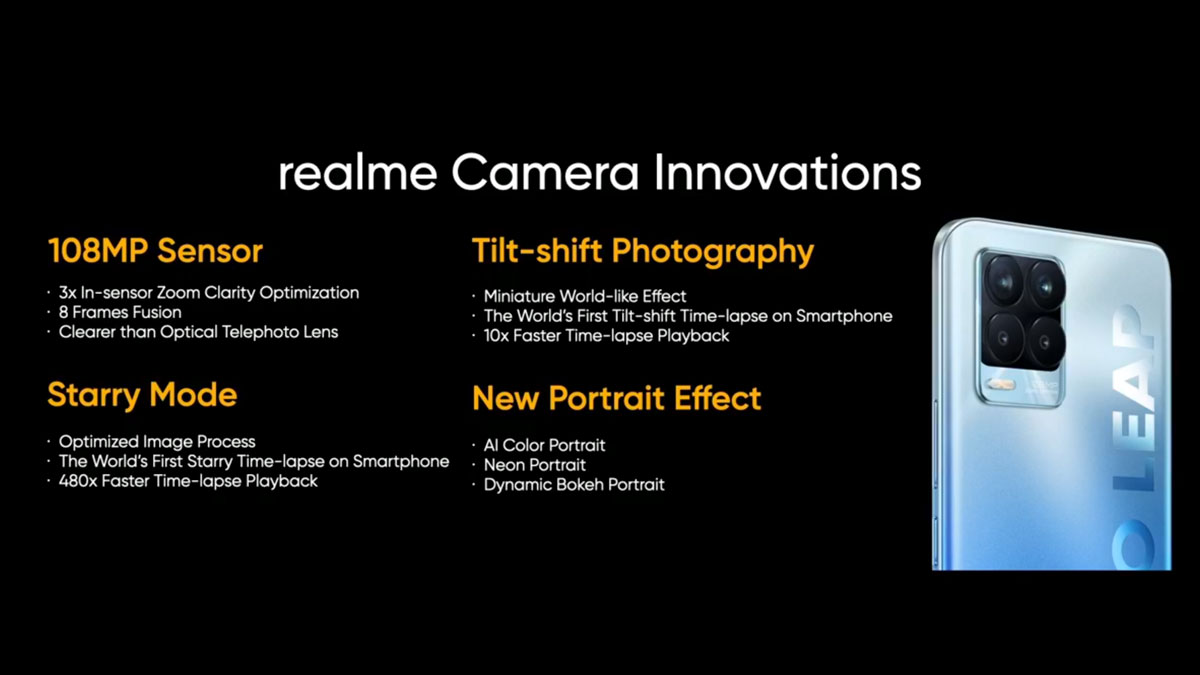 realme Camera Innovations

108MP Sensor

· 3x In-sensor Zoom Clarity Optimization
· 8 Frames Fusion
· Clearer than Optical Telephoto Lens

Starry Mode

· Optimized Image Process
· The World's First Starry Time-lapse on Smartphone
· 480x Faster Time-lapse Playback

Tilt-shift Photography

· Miniature World-like Effect
· The World's First Tilt-shift Time-lapse on Smartphone
· 10x Faster Time-lapse Playback

New Portrait Effect

· AI Color Portrait
· Neon Portrait
· Dynamic Bokeh Portrait

108 MP

O LEAP